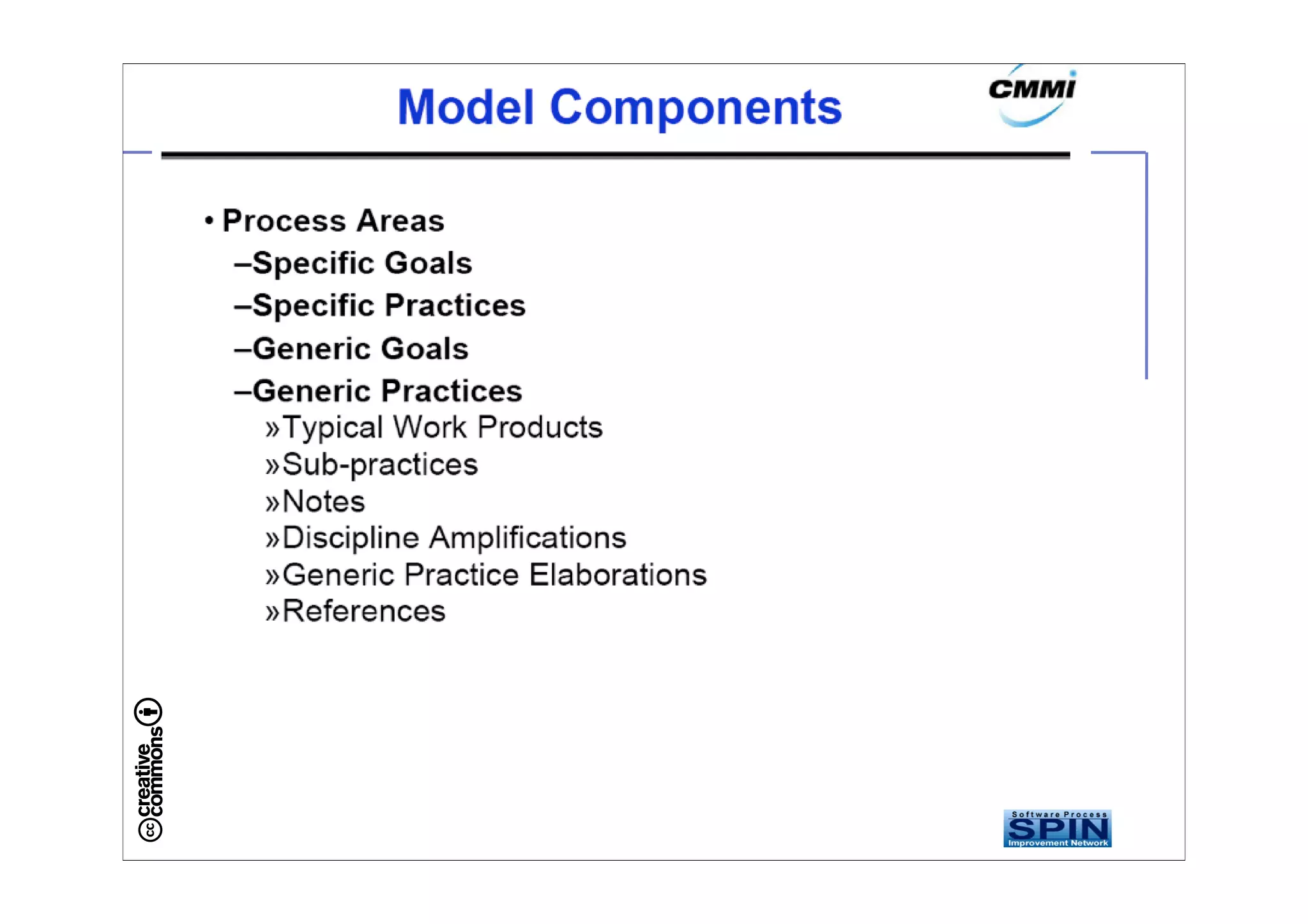 Model Components

CMMI

• Process Areas
–Specific Goals
–Specific Practices
–Generic Goals
–Generic Practices
»Typical Work Products
»Sub-practices
»Notes
»Discipline Amplifications
»Generic Practice Elaborations
»References

cc creative commons

Software Process
SPIN
Improvement Network